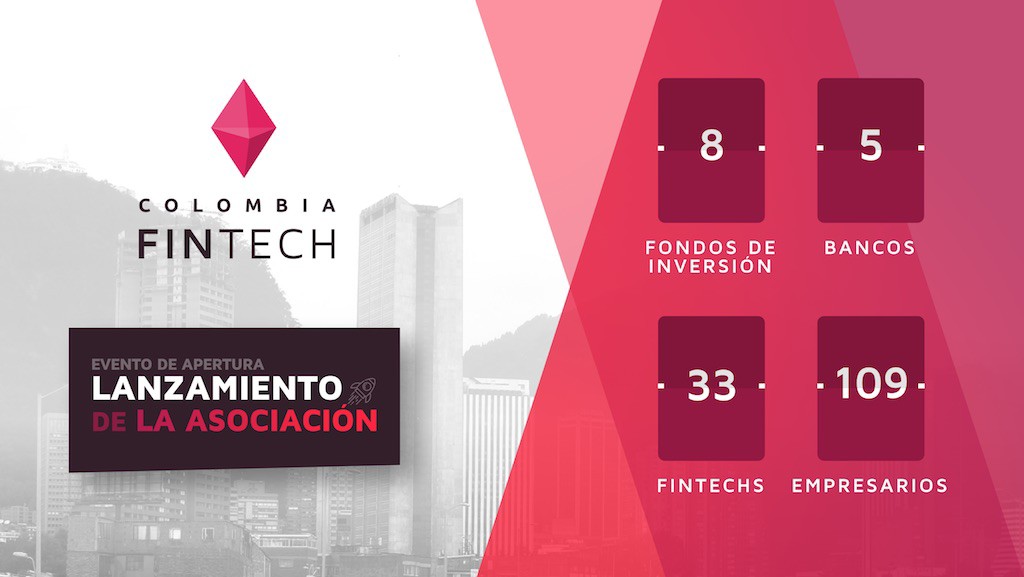 COLOMBIA
FINTECH

EVENTO DE APERTURA
LANZAMIENTO
DE LA ASOCIACIÓN

8
FONDOS DE INVERSIÓN

5
BANCOS

33
FINTECHS

109
EMPRESARIOS